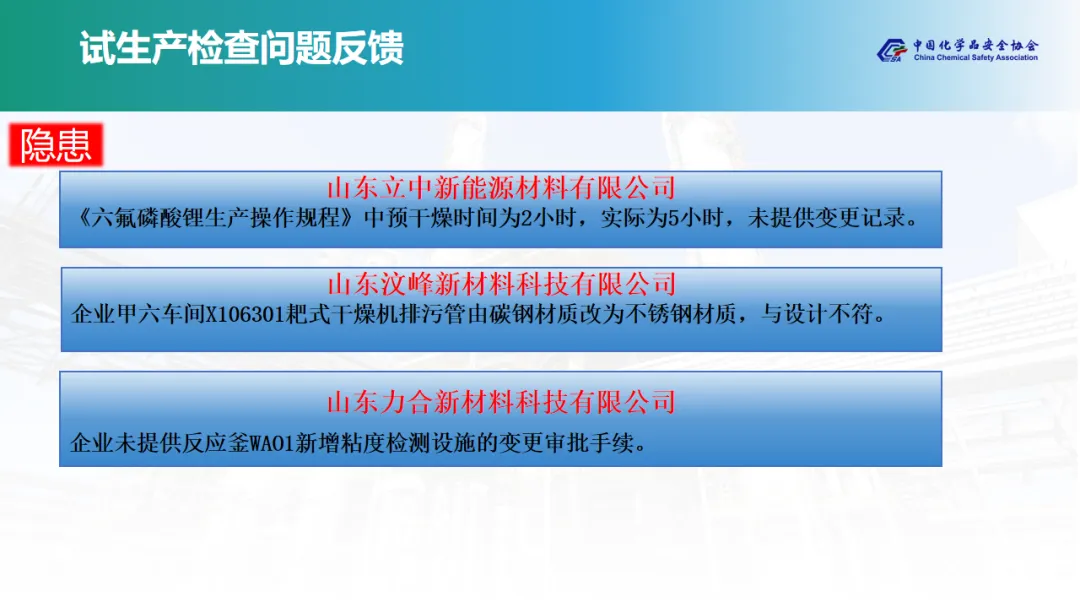 试生产检查问题反馈

中国化学品安全协会
China Chemical Safety Association

隐患

山东立中新能源材料有限公司
《六氟磷酸锂生产操作规程》中预干燥时间为2小时，实际为5小时，未提供变更记录。

山东汶峰新材料科技有限公司
企业甲六车间X106301耙式干燥机排污管由碳钢材质改为不锈钢材质，与设计不符。

山东力合新材料科技有限公司
企业未提供反应釜WA01新增粘度检测设施的变更审批手续。